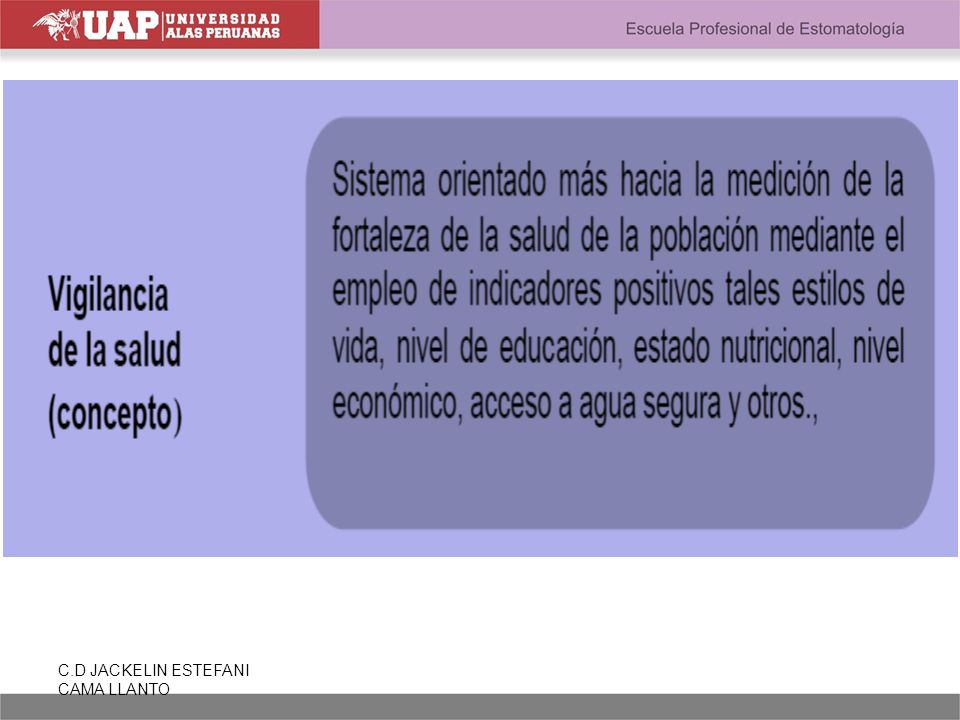 UAP UNIVERSIDAD ALAS PERUANAS

Escuela Profesional de Estomatología

Vigilancia de la salud (concepto)

Sistema orientado más hacia la medición de la fortaleza de la salud de la población mediante el empleo de indicadores positivos tales estilos de vida, nivel de educación, estado nutricional, nivel económico, acceso a agua segura y otros.,

C.D JACKELIN ESTEFANI CAMA LLANTO